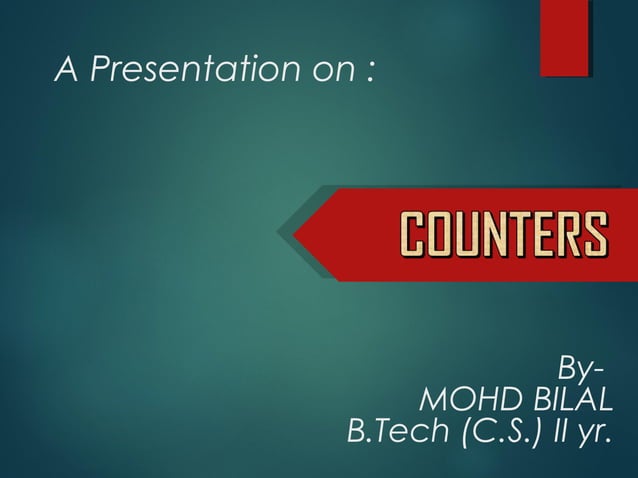 A Presentation on :

COUNTERS

By-
MOHD BILAL
B.Tech (C.S.) II yr.